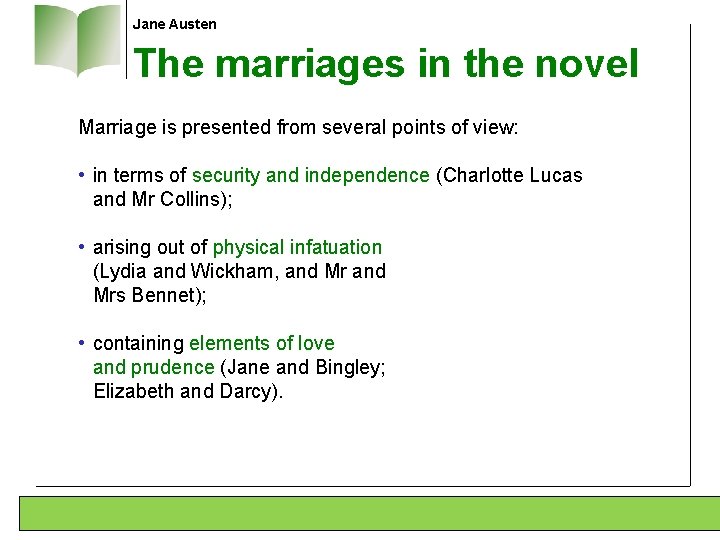 Jane Austen

The marriages in the novel

Marriage is presented from several points of view:

• in terms of security and independence (Charlotte Lucas and Mr Collins);

• arising out of physical infatuation (Lydia and Wickham, and Mr and Mrs Bennet);

• containing elements of love and prudence (Jane and Bingley; Elizabeth and Darcy).